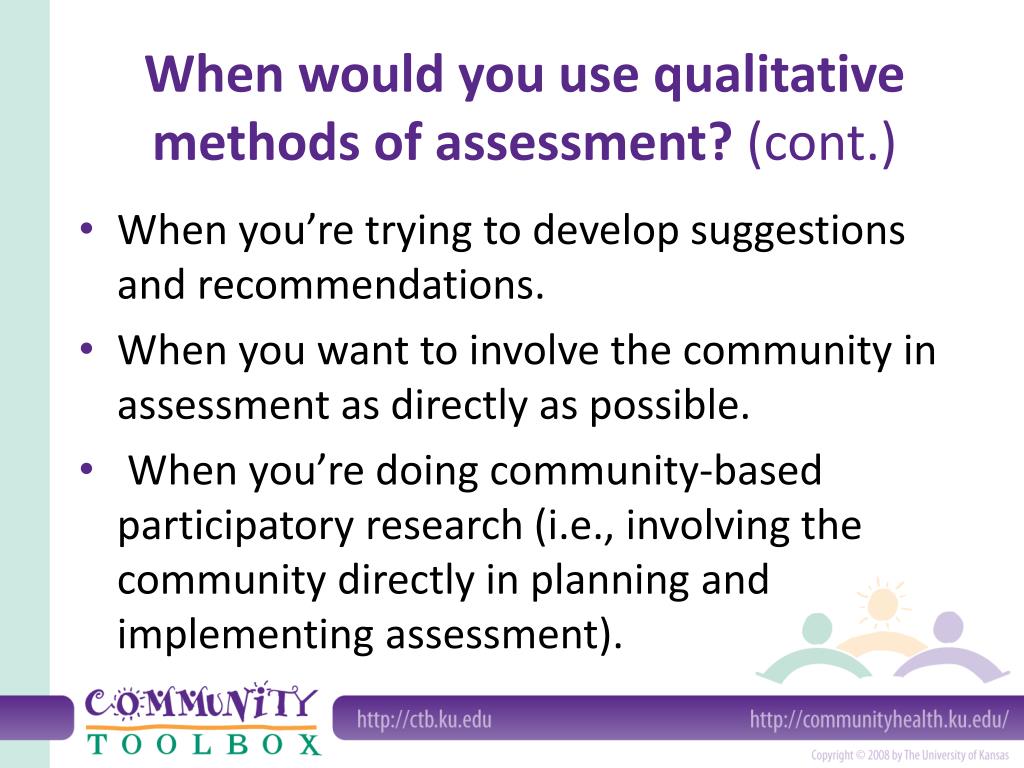 When would you use qualitative methods of assessment? (cont.)

• When you're trying to develop suggestions and recommendations.
• When you want to involve the community in assessment as directly as possible.
• When you're doing community-based participatory research (i.e., involving the community directly in planning and implementing assessment).

COMMUNITY TOOLBOX

http://ctb.ku.edu

http://communityhealth.ku.edu/

Copyright © 2008 by The University of Kansas